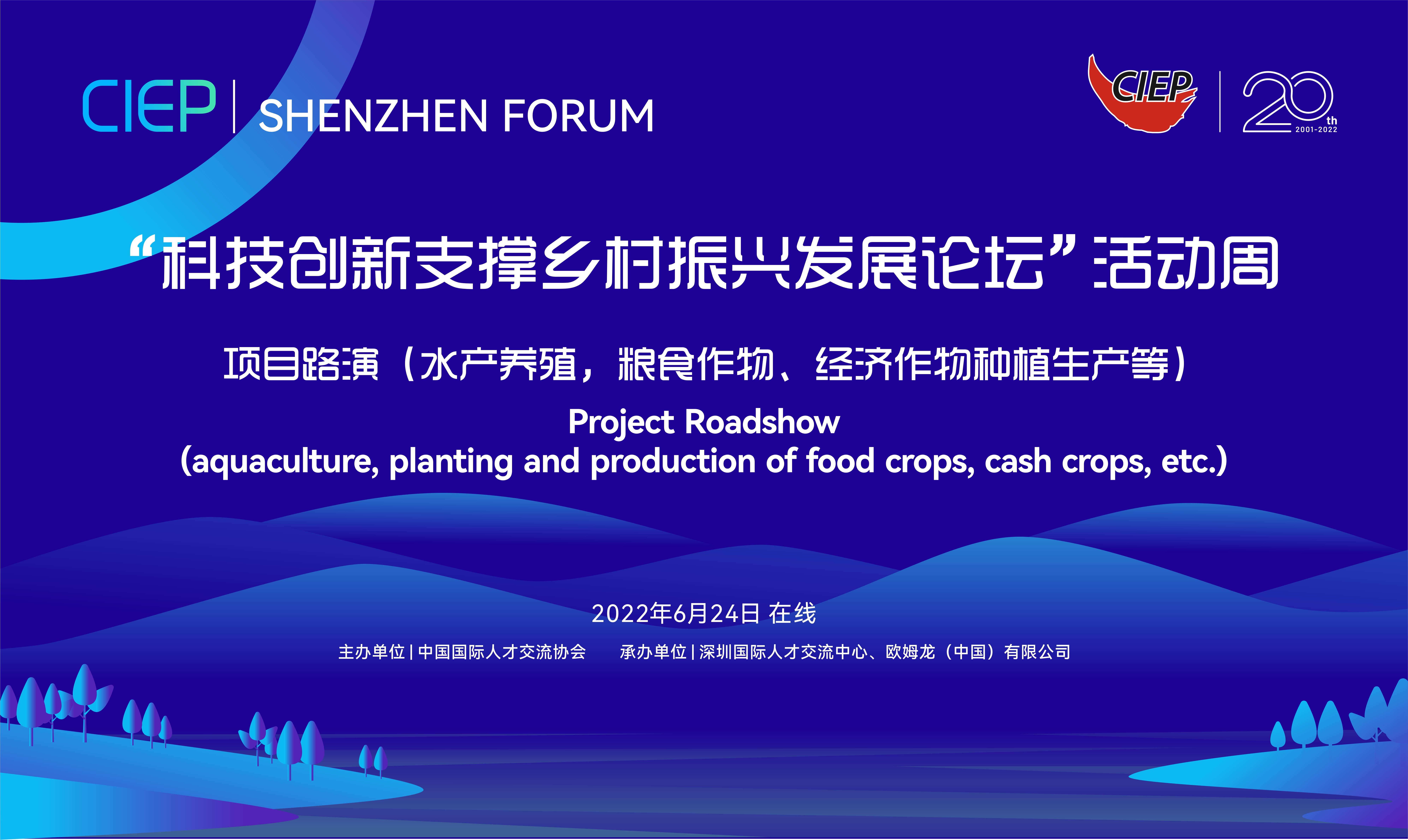 CIEP | SHENZHEN FORUM

CIEP | 20th 2001-2022

“科技创新支撑乡村振兴发展论坛”活动周

项目路演（水产养殖，粮食作物、经济作物种植生产等）

Project Roadshow
(aquaculture, planting and production of food crops, cash crops, etc.)

2022年6月24日 在线

主办单位 | 中国国际人才交流协会　　承办单位 | 深圳国际人才交流中心、欧姆龙（中国）有限公司